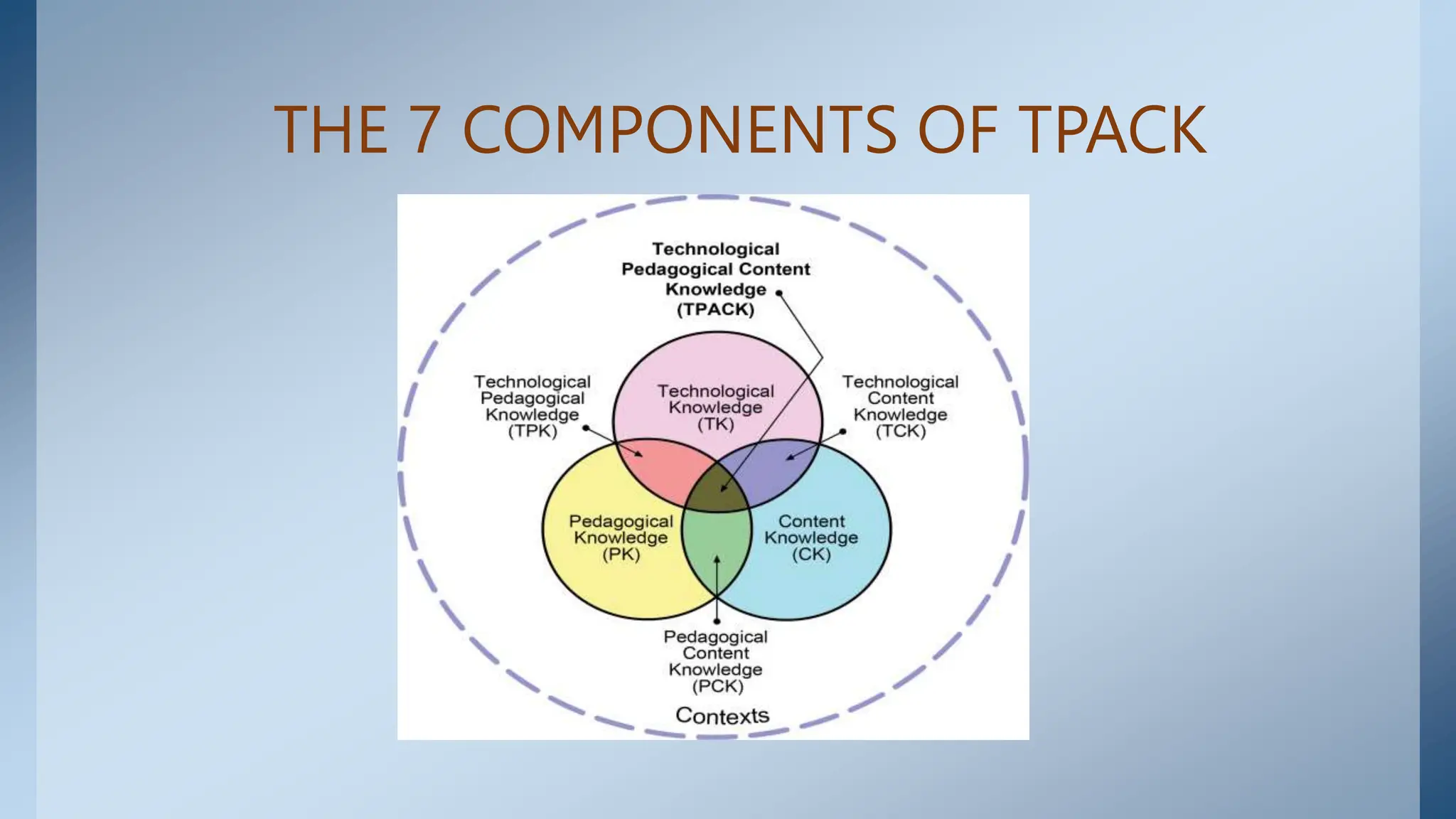 THE 7 COMPONENTS OF TPACK

Technological Pedagogical Content Knowledge (TPACK)

Technological Pedagogical Knowledge (TPK)

Technological Knowledge (TK)

Technological Content Knowledge (TCK)

Pedagogical Knowledge (PK)

Content Knowledge (CK)

Pedagogical Content Knowledge (PCK)

Contexts